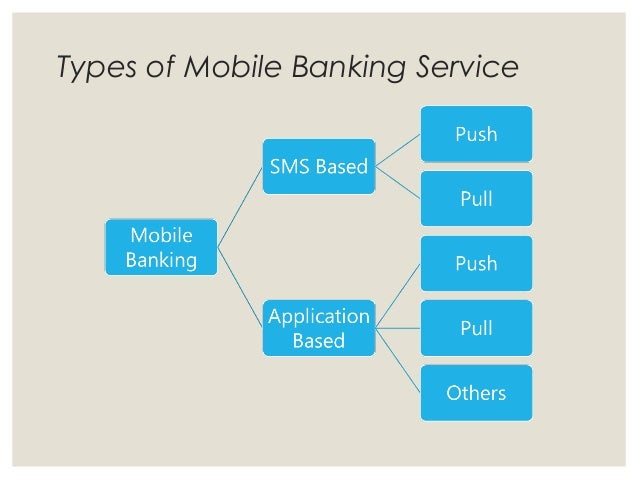 Types of Mobile Banking Service

Mobile Banking

SMS Based

Push

Pull

Application Based

Push

Pull

Others